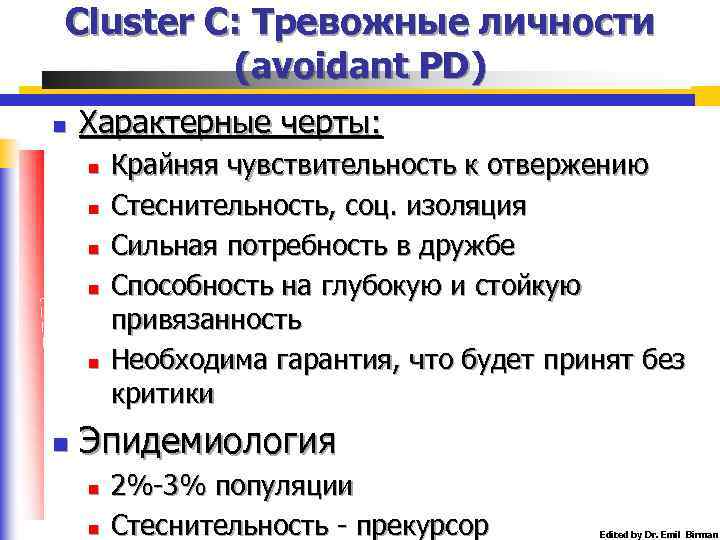 Cluster C: Тревожные личности (avoidant PD)

Характерные черты:

Крайняя чувствительность к отвержению

Стеснительность, соц. изоляция

Сильная потребность в дружбе

Способность на глубокую и стойкую привязанность

Необходима гарантия, что будет принят без критики

Эпидемиология

2%-3% популяции

Стеснительность - прекурсор

Edited by Dr. Emil Birman